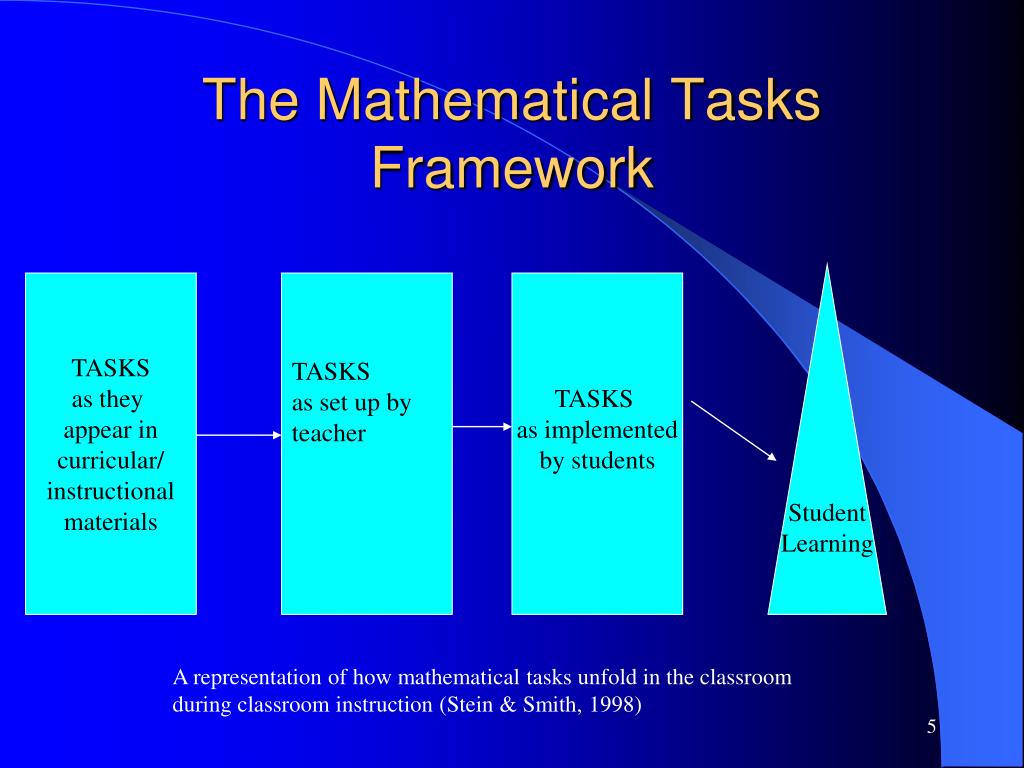 The Mathematical Tasks Framework

TASKS
as they
appear in
curricular/
instructional
materials

TASKS
as set up by
teacher

TASKS
as implemented
by students

Student
Learning

A representation of how mathematical tasks unfold in the classroom during classroom instruction (Stein & Smith, 1998)

5